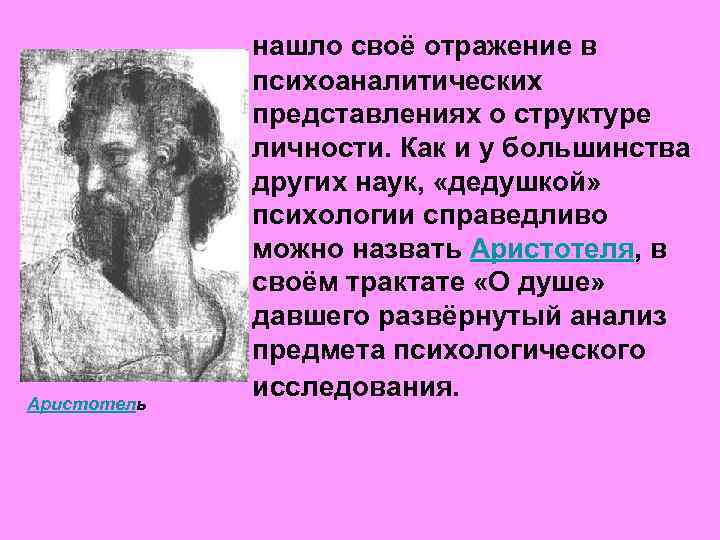 нашло своё отражение в психоаналитических представлениях о структуре личности. Как и у большинства других наук, «дедушкой» психологии справедливо можно назвать Аристотеля, в своём трактате «О душе» давшего развёрнутый анализ предмета психологического исследования.

Аристотель